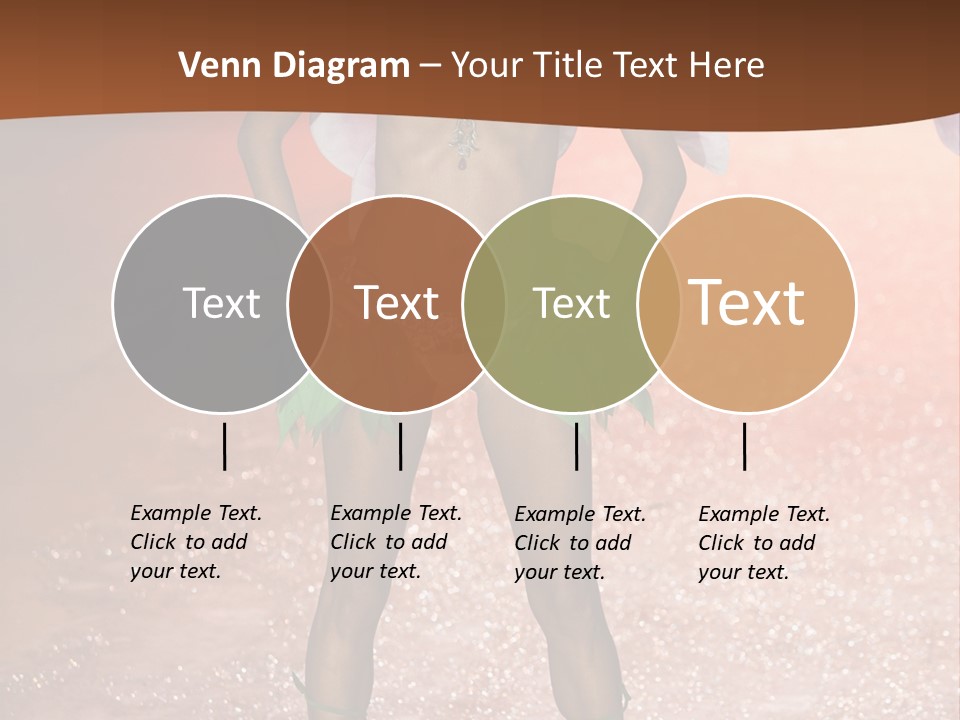 Venn Diagram – Your Title Text Here

Text

Text

Text

Text

Example Text. Click to add your text.

Example Text. Click to add your text.

Example Text. Click to add your text.

Example Text. Click to add your text.